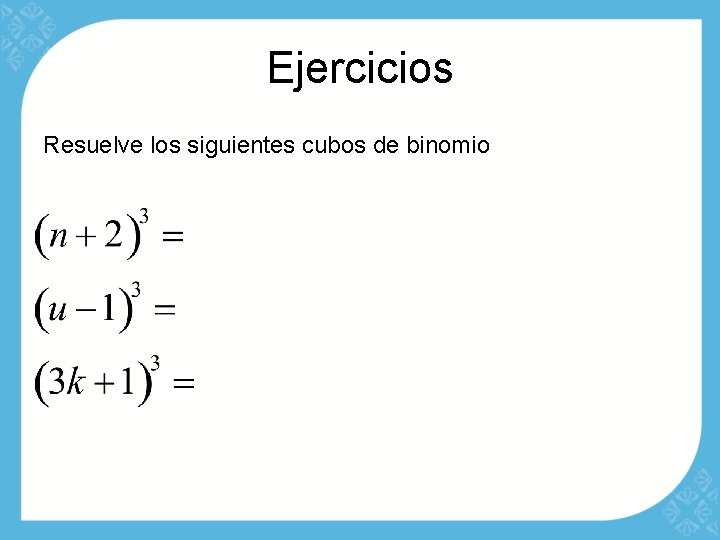 Ejercicios

Resuelve los siguientes cubos de binomio

$(n+2)^3 =$

$(u-1)^3 =$

$(3k+1)^3 =$